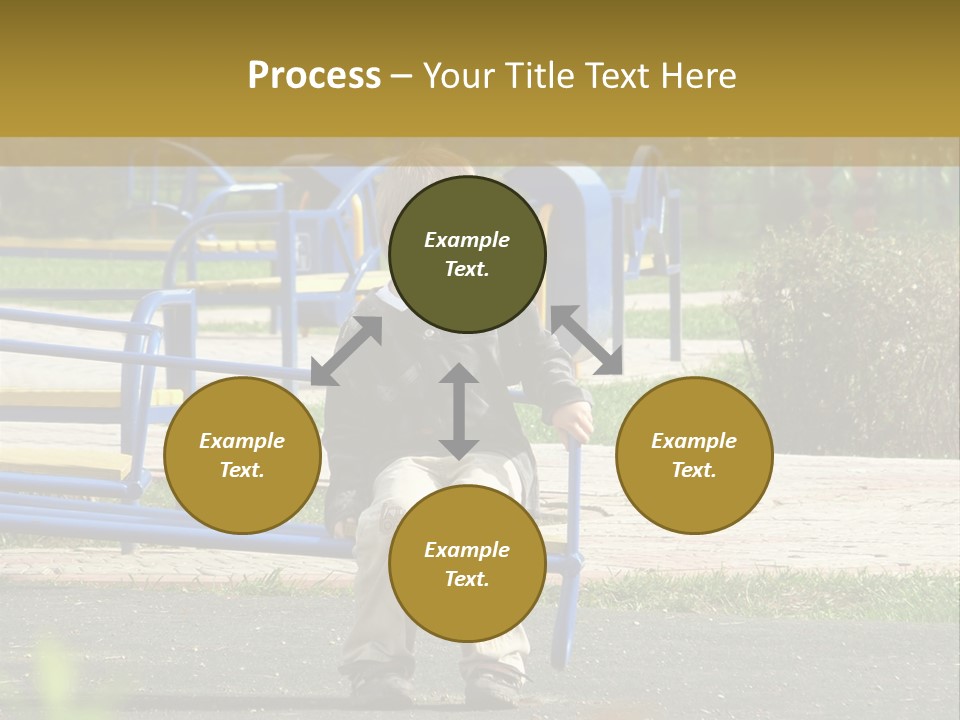 Process – Your Title Text Here

Example Text.

Example Text.

Example Text.

Example Text.